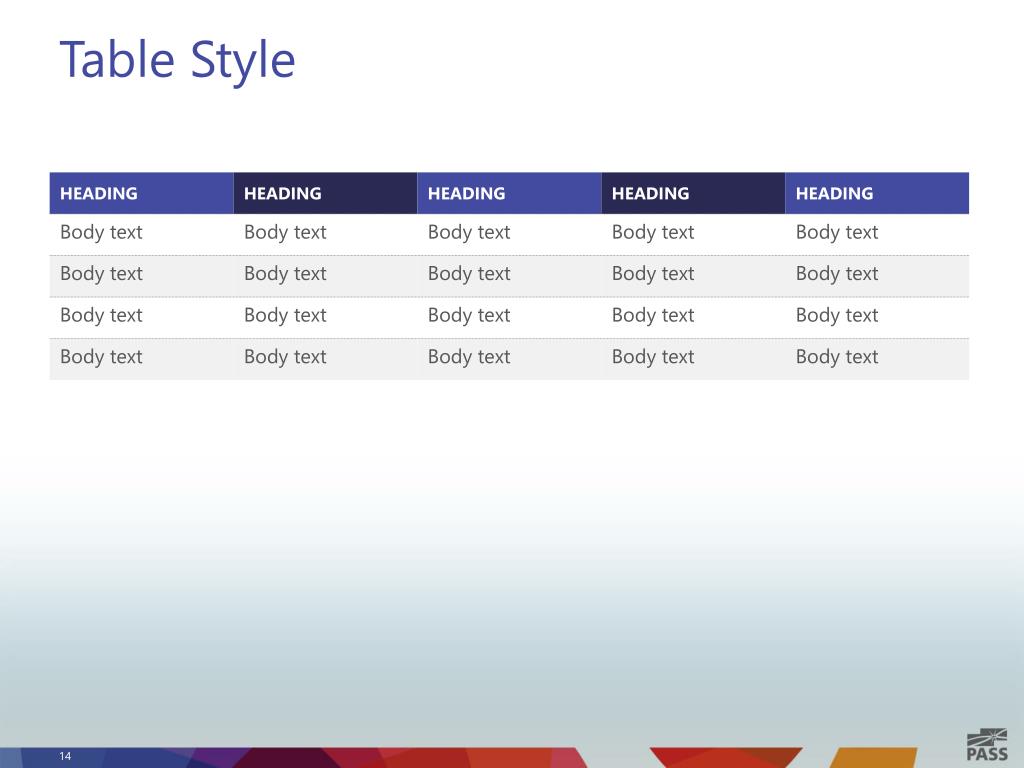 Table Style

| HEADING | HEADING | HEADING | HEADING | HEADING |
|---|---|---|---|---|
| Body text | Body text | Body text | Body text | Body text |
| Body text | Body text | Body text | Body text | Body text |
| Body text | Body text | Body text | Body text | Body text |
| Body text | Body text | Body text | Body text | Body text |

14

PASS